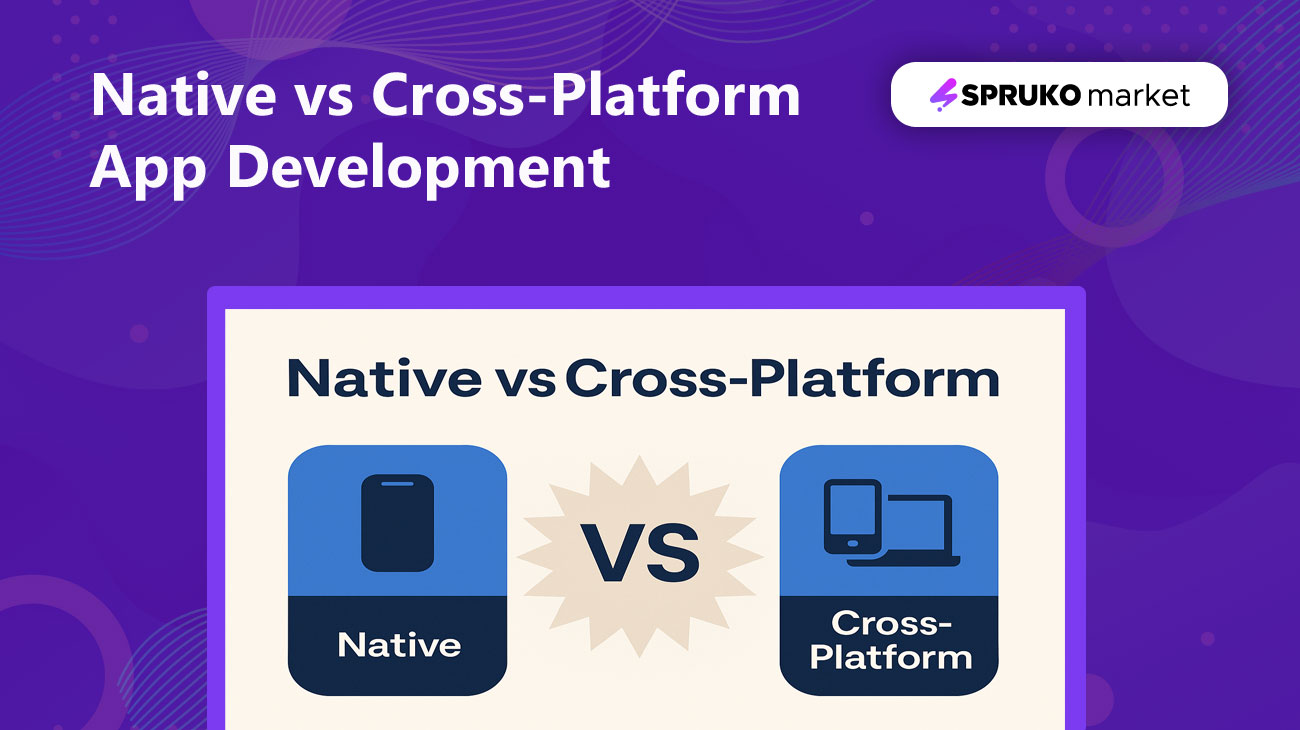 Native vs Cross-Platform App Development

SPRUKO market

Native vs Cross-Platform

Native

VS

Cross-Platform